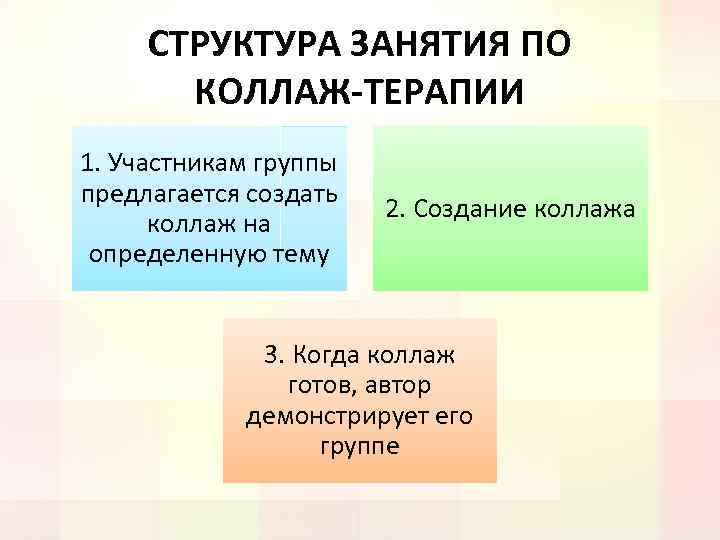 СТРУКТУРА ЗАНЯТИЯ ПО КОЛЛАЖ-ТЕРАПИИ

1. Участникам группы предлагается создать коллаж на определенную тему

2. Создание коллажа

3. Когда коллаж готов, автор демонстрирует его группе